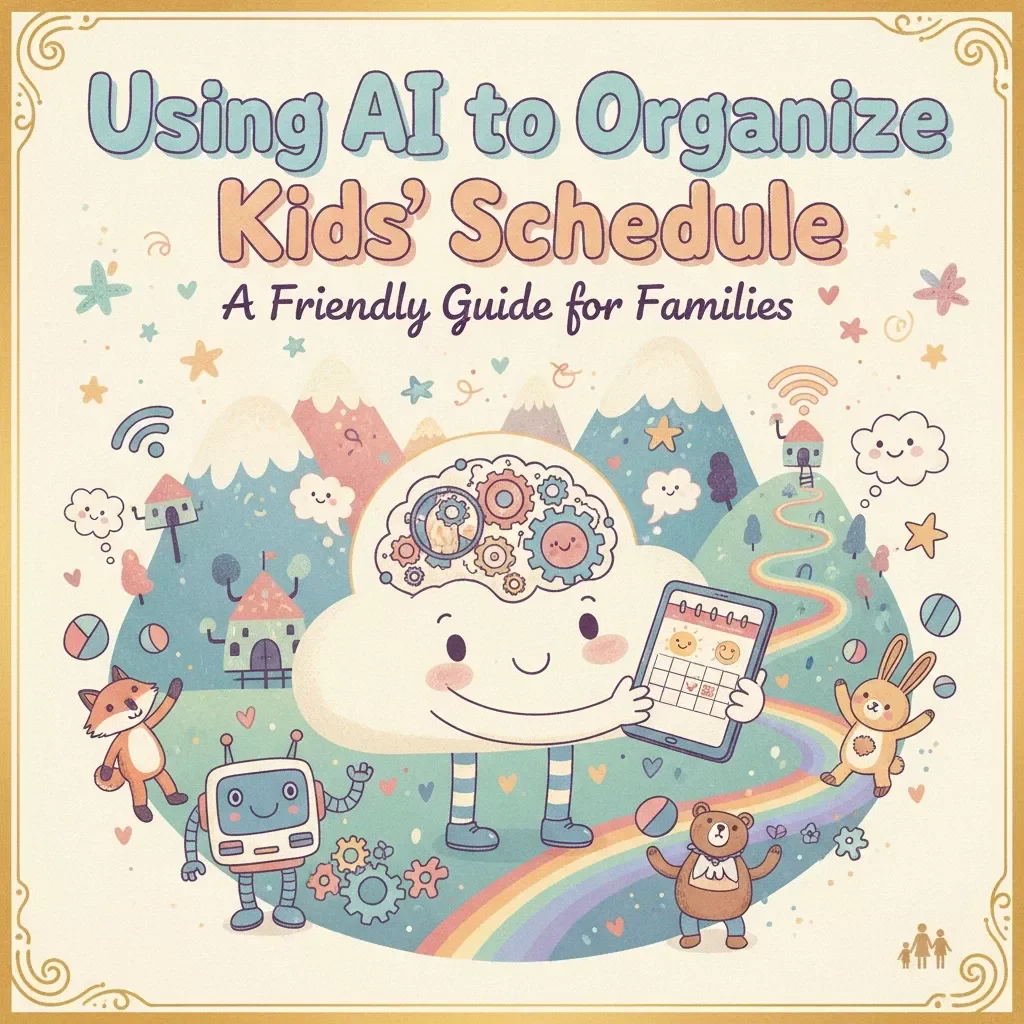 Using AI to Organize Kids' Schedule

A Friendly Guide for Families